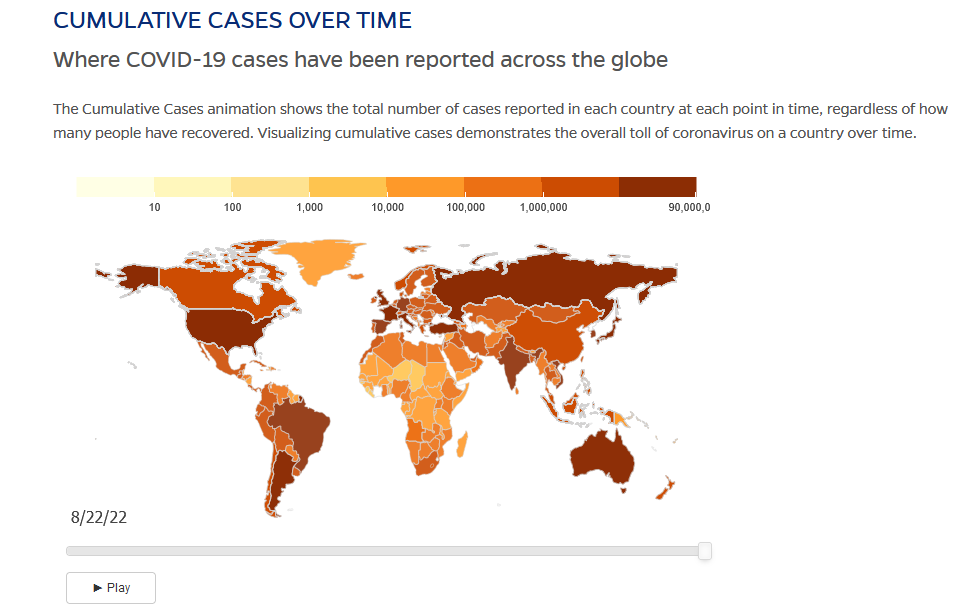 CUMULATIVE CASES OVER TIME

Where COVID-19 cases have been reported across the globe

The Cumulative Cases animation shows the total number of cases reported in each country at each point in time, regardless of how many people have recovered. Visualizing cumulative cases demonstrates the overall toll of coronavirus on a country over time.

10 100 1,000 10,000 100,000 1,000,000 90,000,0

8/22/22

▶ Play